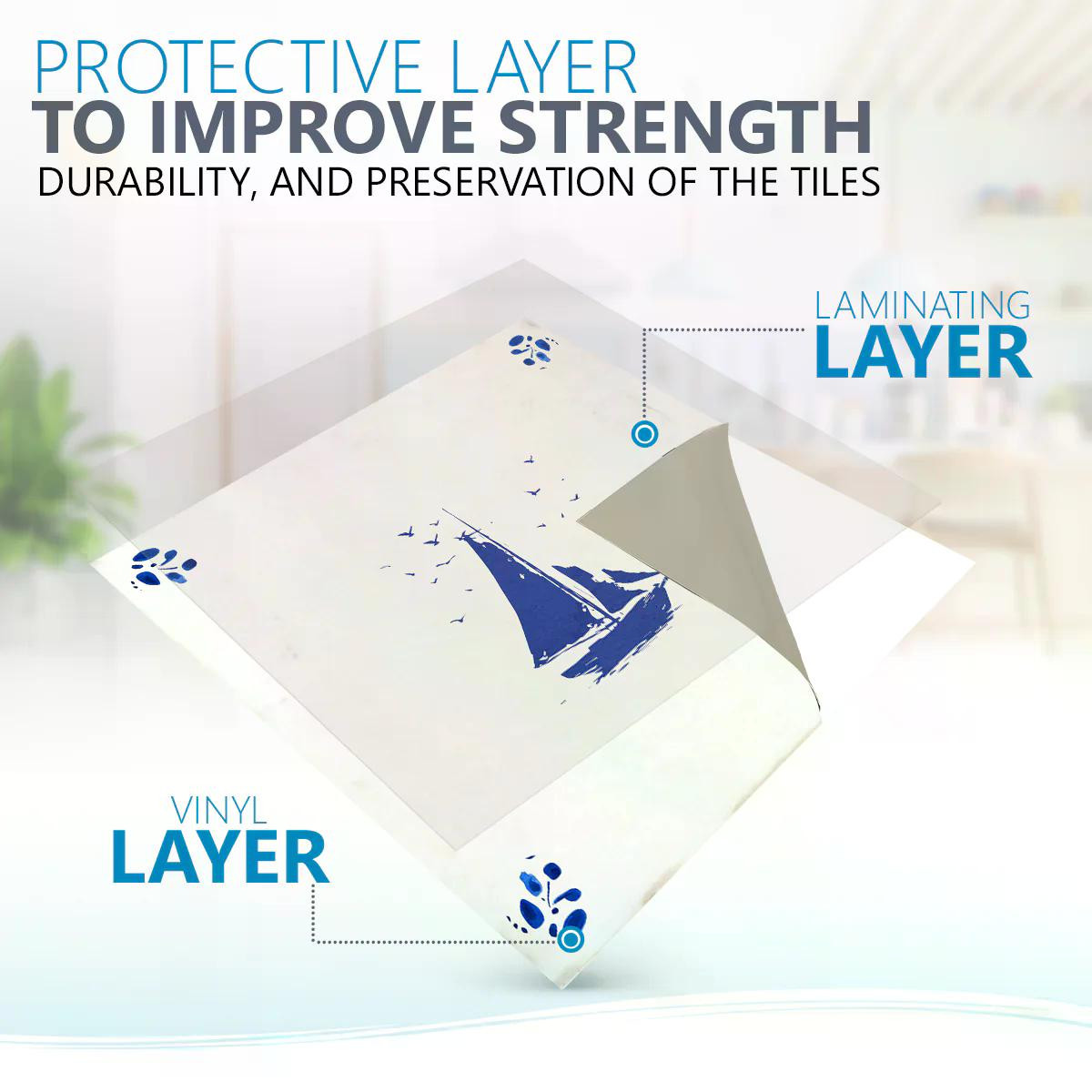 PROTECTIVE LAYER
TO IMPROVE STRENGTH
DURABILITY, AND PRESERVATION OF THE TILES

LAMINATING
LAYER

VINYL
LAYER